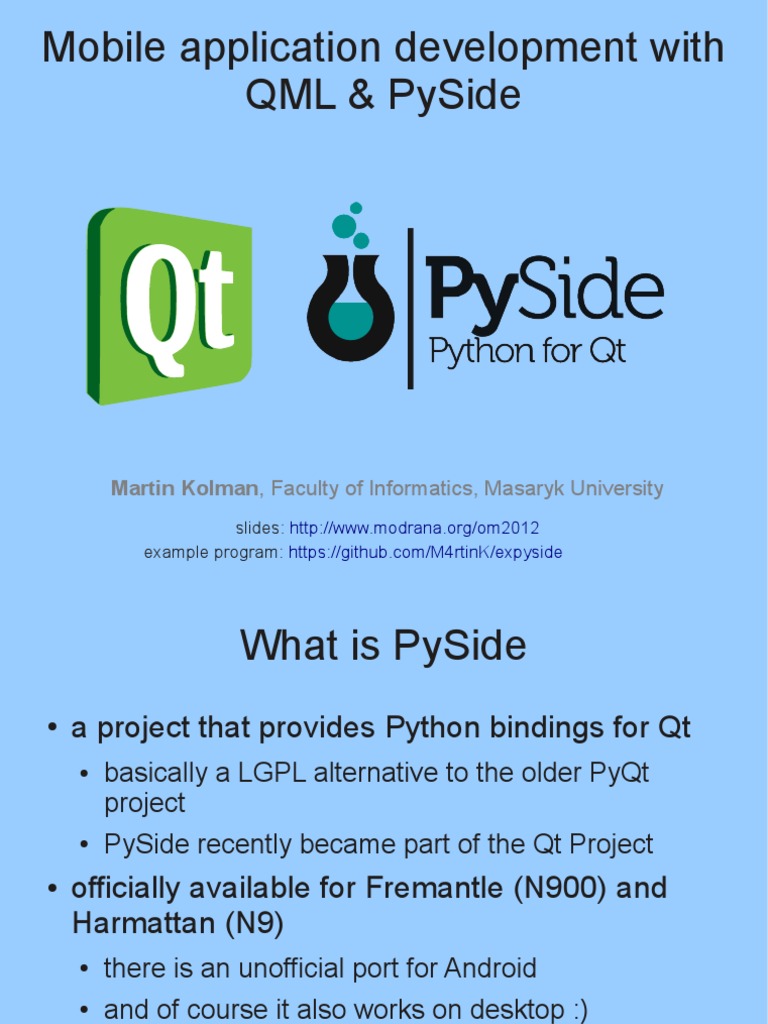 Mobile application development with QML & PySide

Qt

PySide
Python for Qt

Martin Kolman, Faculty of Informatics, Masaryk University

slides: http://www.modrana.org/om2012
example program: https://github.com/M4rtinK/expyside

What is PySide

• a project that provides Python bindings for Qt
  • basically a LGPL alternative to the older PyQt project
  • PySide recently became part of the Qt Project
• officially available for Fremantle (N900) and Harmattan (N9)
  • there is an unofficial port for Android
  • and of course it also works on desktop :)